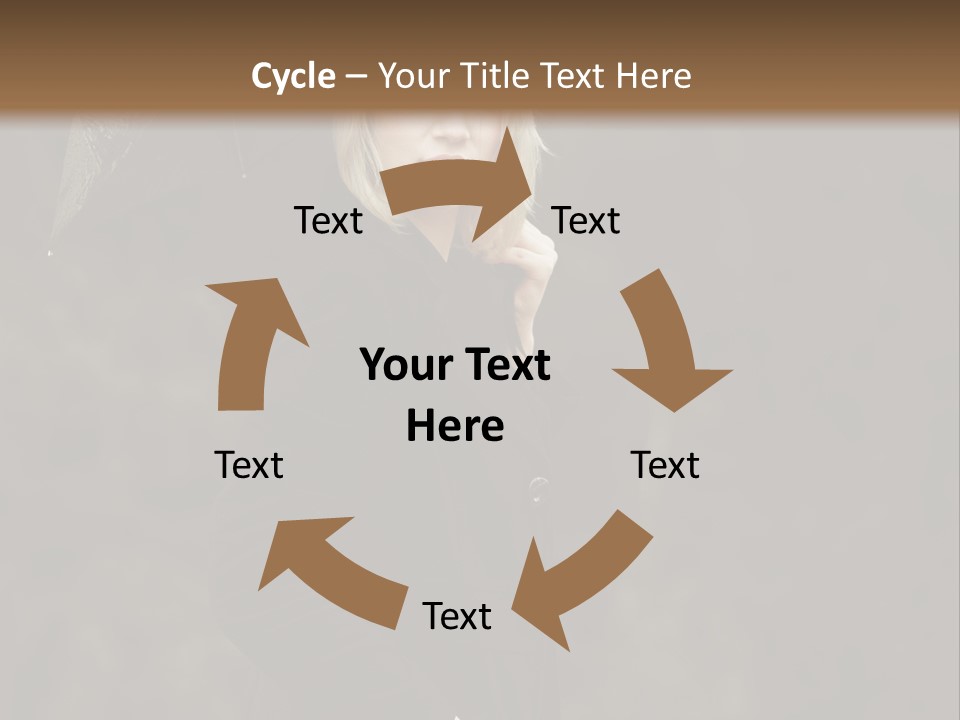 Cycle – Your Title Text Here

Text

Text

Your Text Here

Text

Text

Text